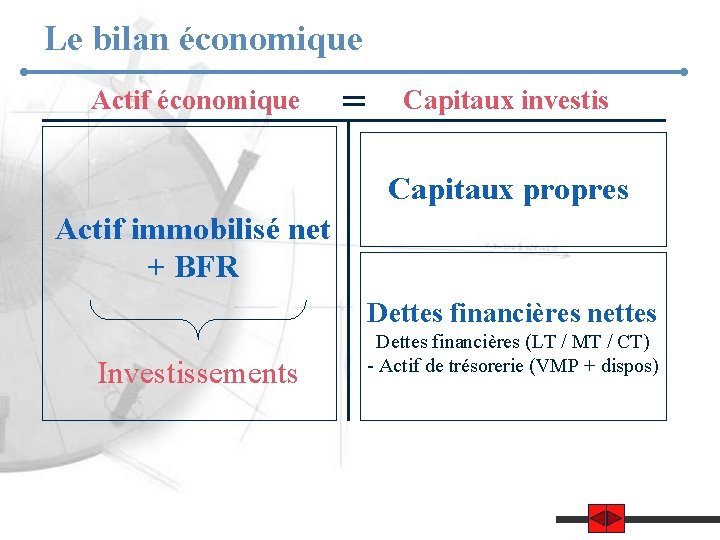 Le bilan économique

Actif économique = Capitaux investis

Actif immobilisé net + BFR

Investissements

Capitaux propres

Dettes financières nettes
Dettes financières (LT / MT / CT)
- Actif de trésorerie (VMP + dispos)